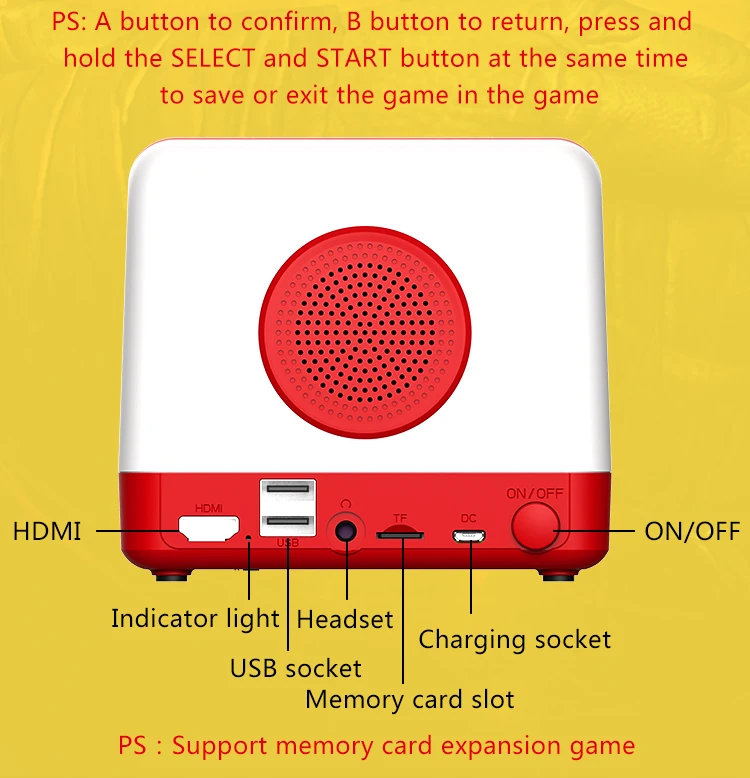 PS: A button to confirm, B button to return, press and hold the SELECT and START button at the same time to save or exit the game in the game

HDMI
USB
TF
DC
ON/OFF

HDMI
ON/OFF
Indicator light
Headset
Charging socket
USB socket
Memory card slot

PS : Support memory card expansion game